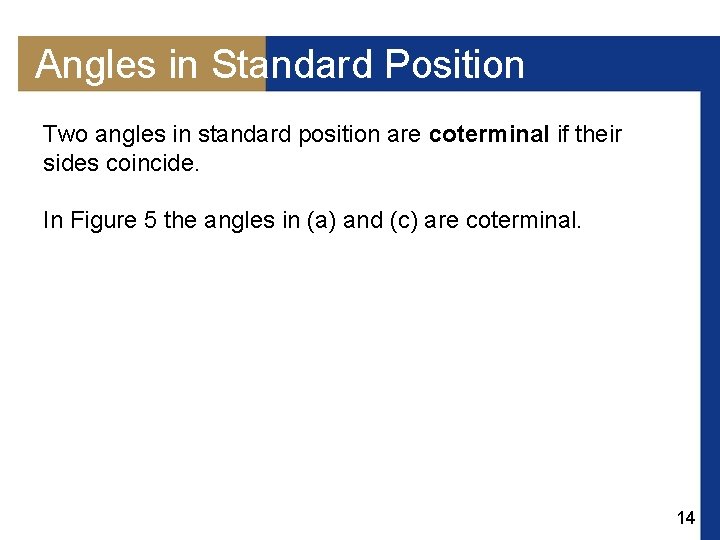 Angles in Standard Position

Two angles in standard position are coterminal if their sides coincide.

In Figure 5 the angles in (a) and (c) are coterminal.

14